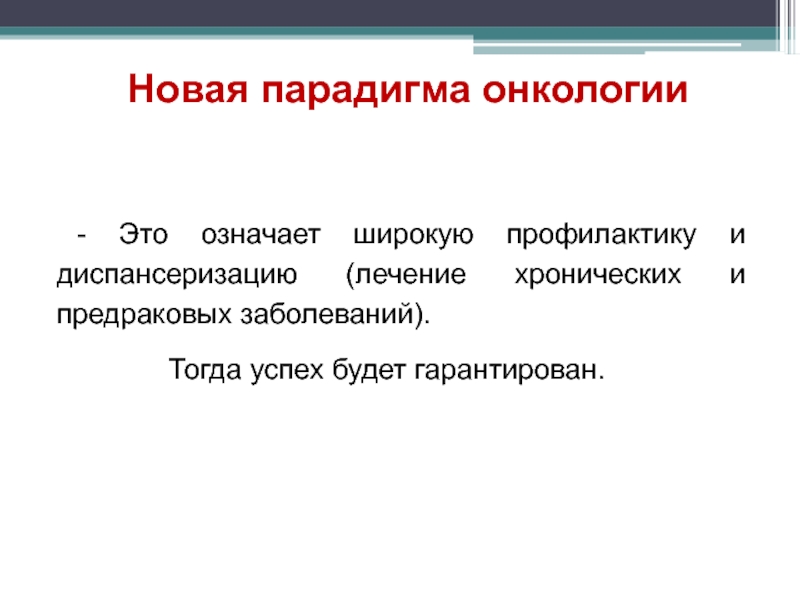 Новая парадигма онкологии

- Это означает широкую профилактику и диспансеризацию (лечение хронических и предраковых заболеваний).

Тогда успех будет гарантирован.